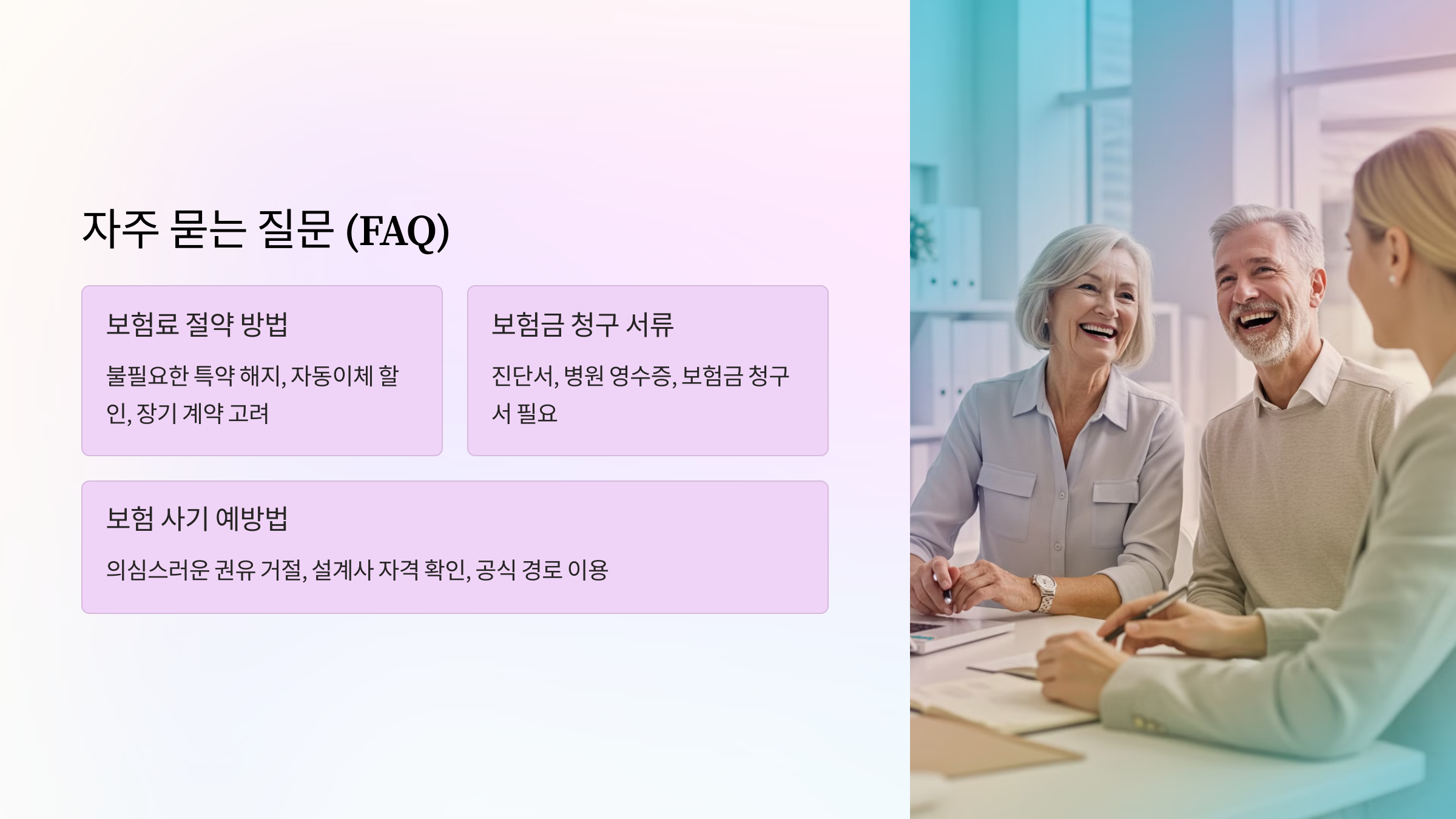 자주 묻는 질문 (FAQ)

보험료 절약 방법

불필요한 특약 해지, 자동이체 할인, 장기 계약 고려

보험금 청구 서류

진단서, 병원 영수증, 보험금 청구서 필요

보험 사기 예방법

의심스러운 권유 거절, 설계사 자격 확인, 공식 경로 이용